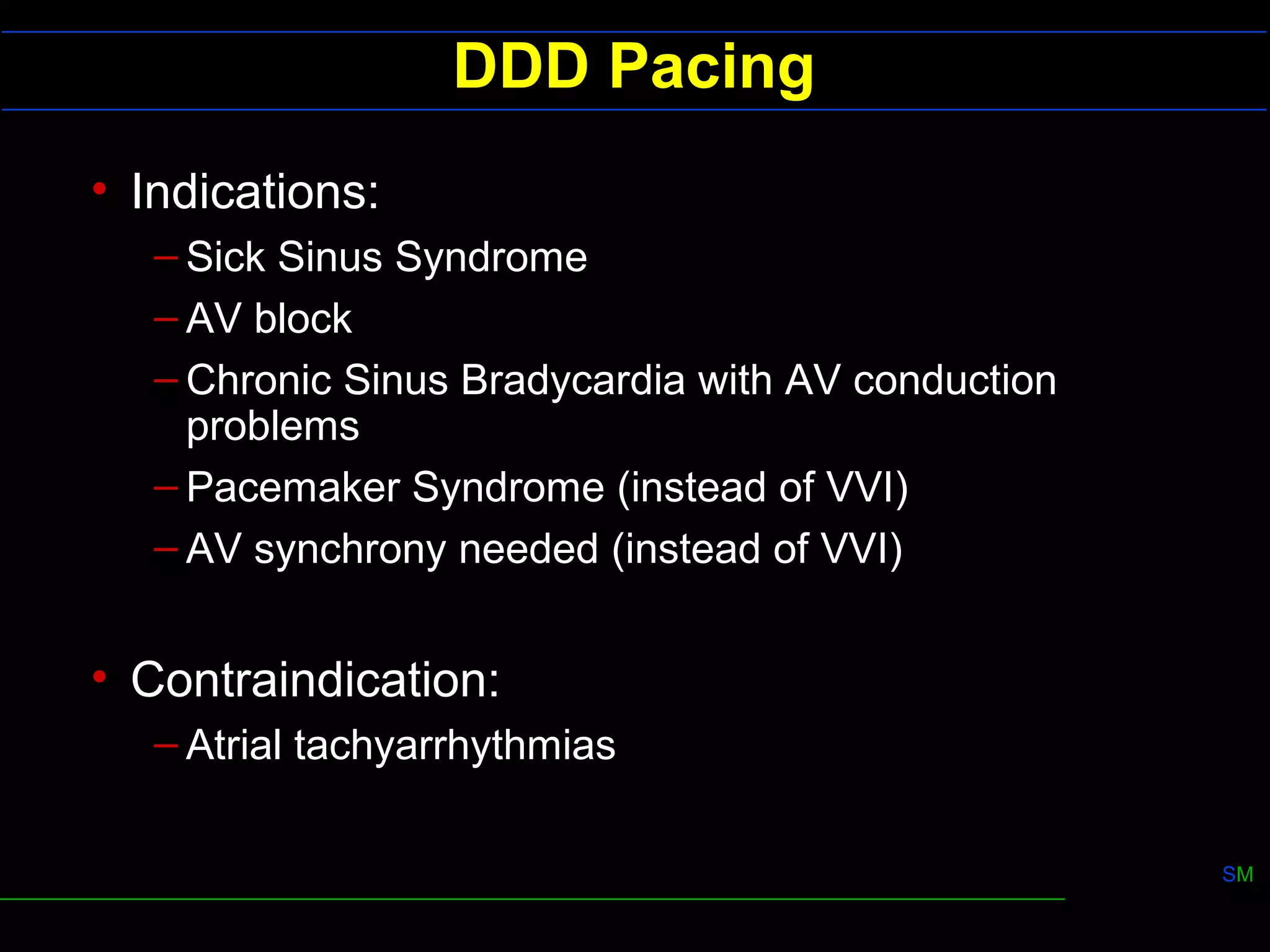 DDD Pacing

• Indications:
– Sick Sinus Syndrome
– AV block
– Chronic Sinus Bradycardia with AV conduction problems
– Pacemaker Syndrome (instead of VVI)
– AV synchrony needed (instead of VVI)

• Contraindication:
– Atrial tachyarrhythmias

SM